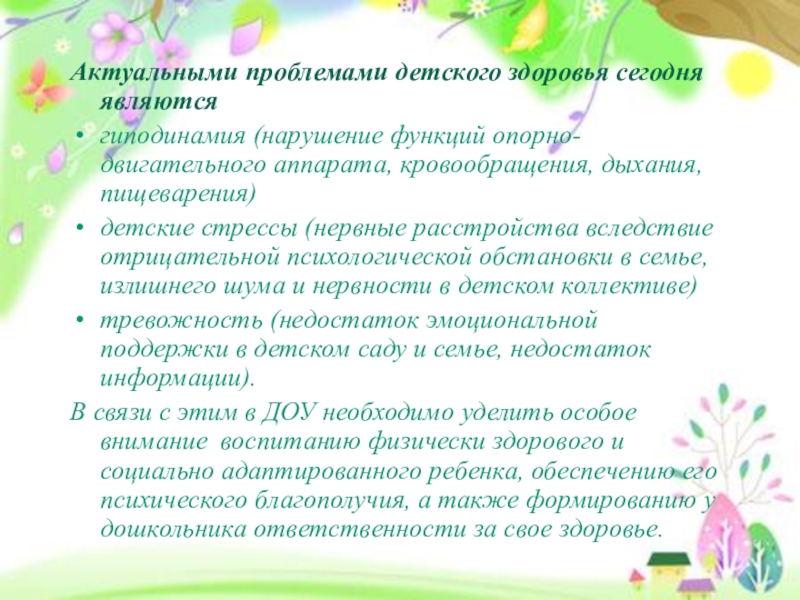 Актуальными проблемами детского здоровья сегодня являются

• гиподинамия (нарушение функций опорно-двигательного аппарата, кровообращения, дыхания, пищеварения)
• детские стрессы (нервные расстройства вследствие отрицательной психологической обстановки в семье, излишнего шума и нервности в детском коллективе)
• тревожность (недостаток эмоциональной поддержки в детском саду и семье, недостаток информации).

В связи с этим в ДОУ необходимо уделить особое внимание воспитанию физически здорового и социально адаптированного ребенка, обеспечению его психического благополучия, а также формированию у дошкольника ответственности за свое здоровье.